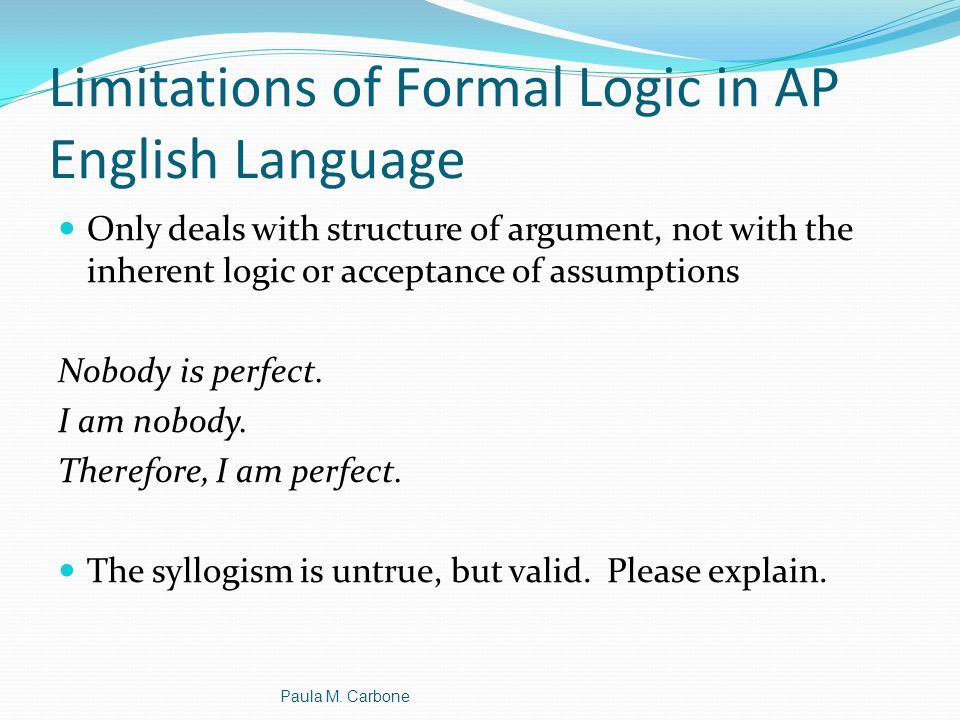 Limitations of Formal Logic in AP English Language

Only deals with structure of argument, not with the inherent logic or acceptance of assumptions

Nobody is perfect.
I am nobody.
Therefore, I am perfect.

The syllogism is untrue, but valid. Please explain.

Paula M. Carbone